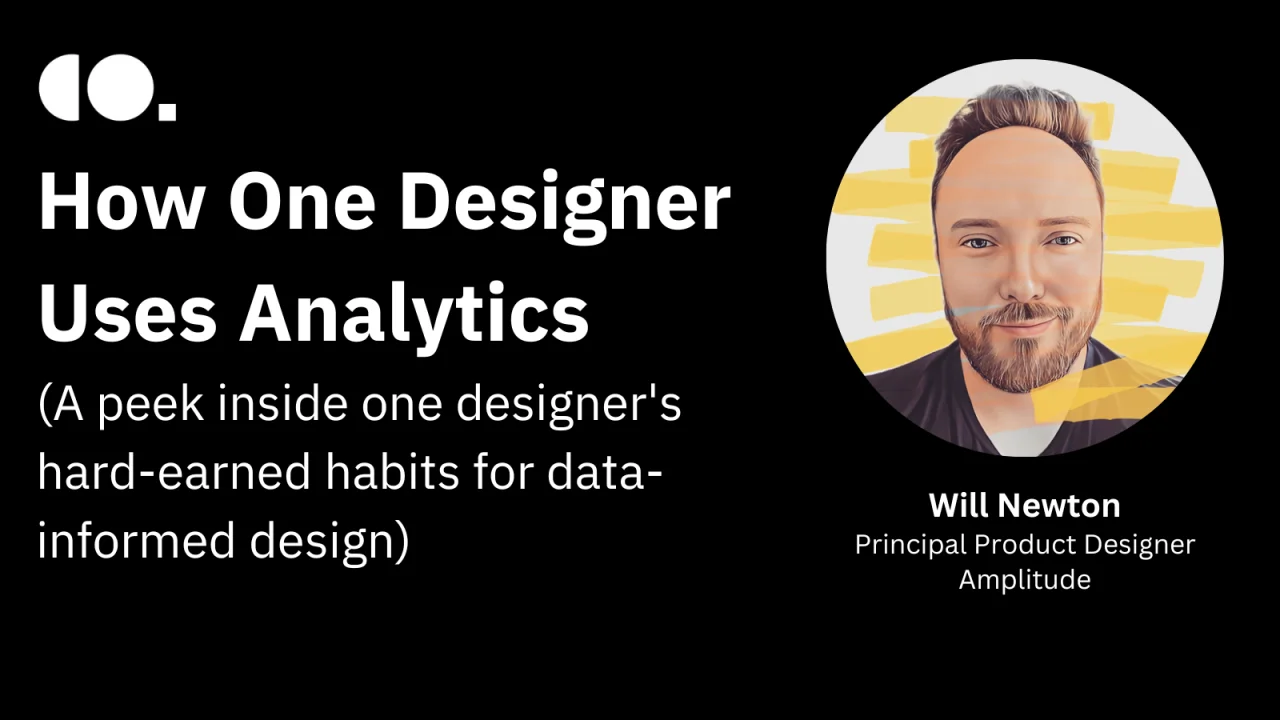 How One Designer Uses Analytics

(A peek inside one designer's hard-earned habits for data-informed design)

Will Newton
Principal Product Designer
Amplitude